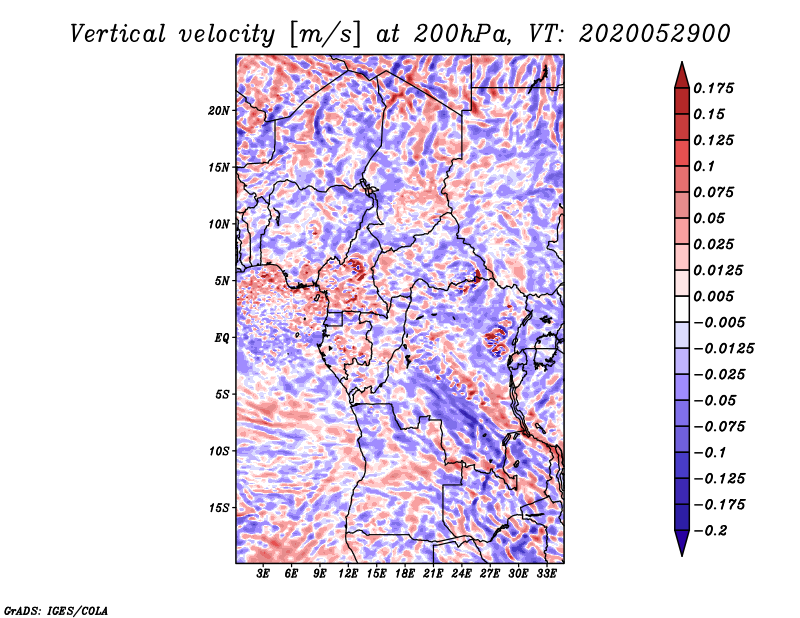 Vertical velocity [m/s] at 200hPa, VT: 2020052900

20N
15N
10N
5N
EQ
5S
10S
15S

3E 6E 9E 12E 15E 18E 21E 24E 27E 30E 33E

0.175
0.15
0.125
0.1
0.075
0.05
0.025
0.0125
0.005
−0.005
−0.0125
−0.025
−0.05
−0.075
−0.1
−0.125
−0.175
−0.2

GrADS: IGES/COLA